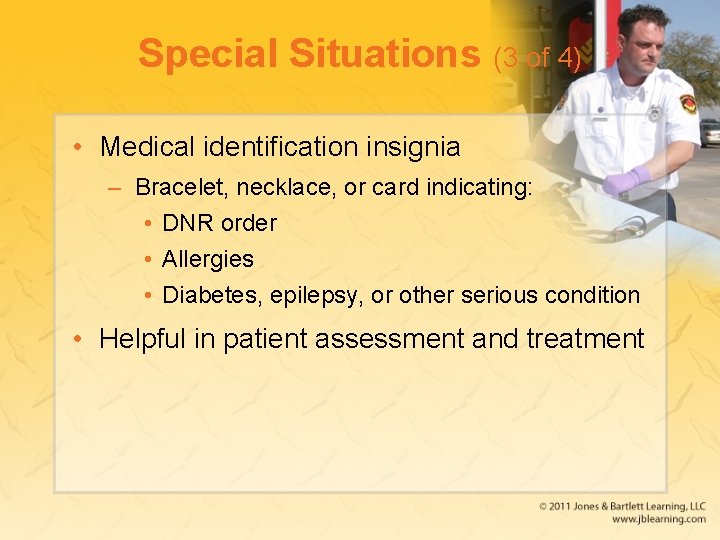 Special Situations (3 of 4)

• Medical identification insignia
– Bracelet, necklace, or card indicating:
• DNR order
• Allergies
• Diabetes, epilepsy, or other serious condition
• Helpful in patient assessment and treatment

© 2011 Jones & Bartlett Learning, LLC
www.jblearning.com